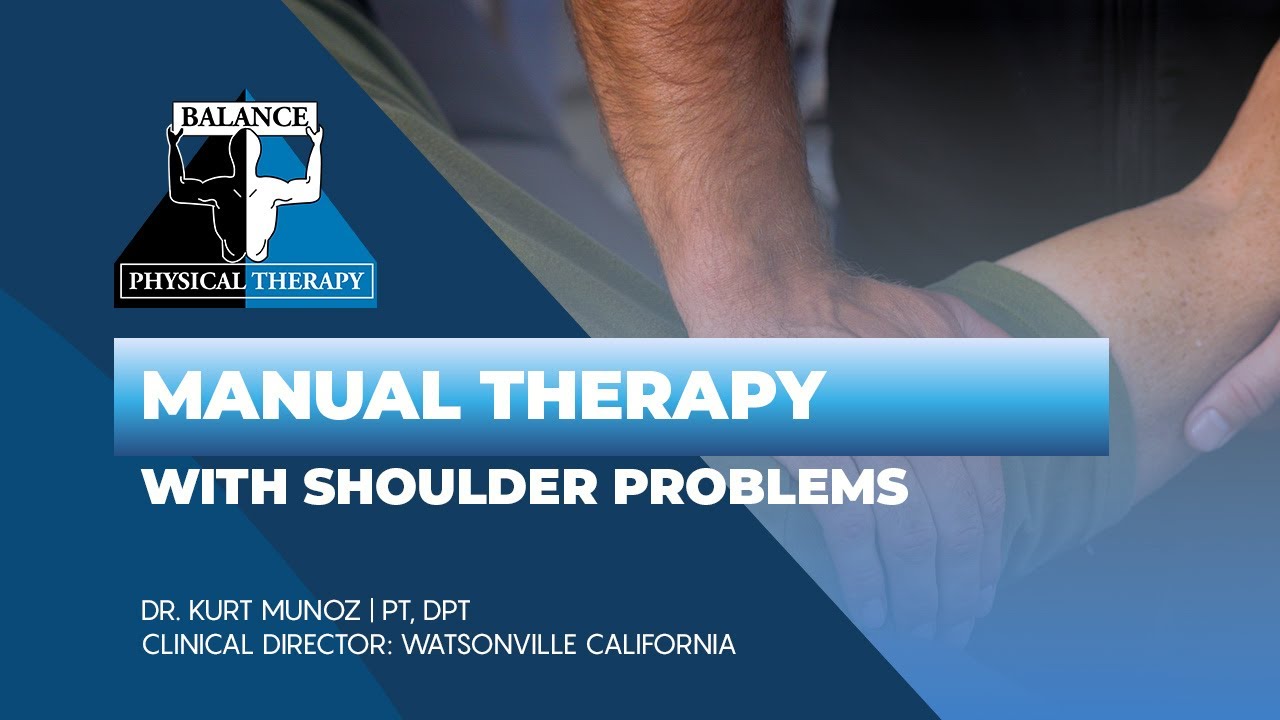 BALANCE
PHYSICAL THERAPY

MANUAL THERAPY
WITH SHOULDER PROBLEMS

DR. KURT MUNOZ | PT, DPT
CLINICAL DIRECTOR: WATSONVILLE CALIFORNIA